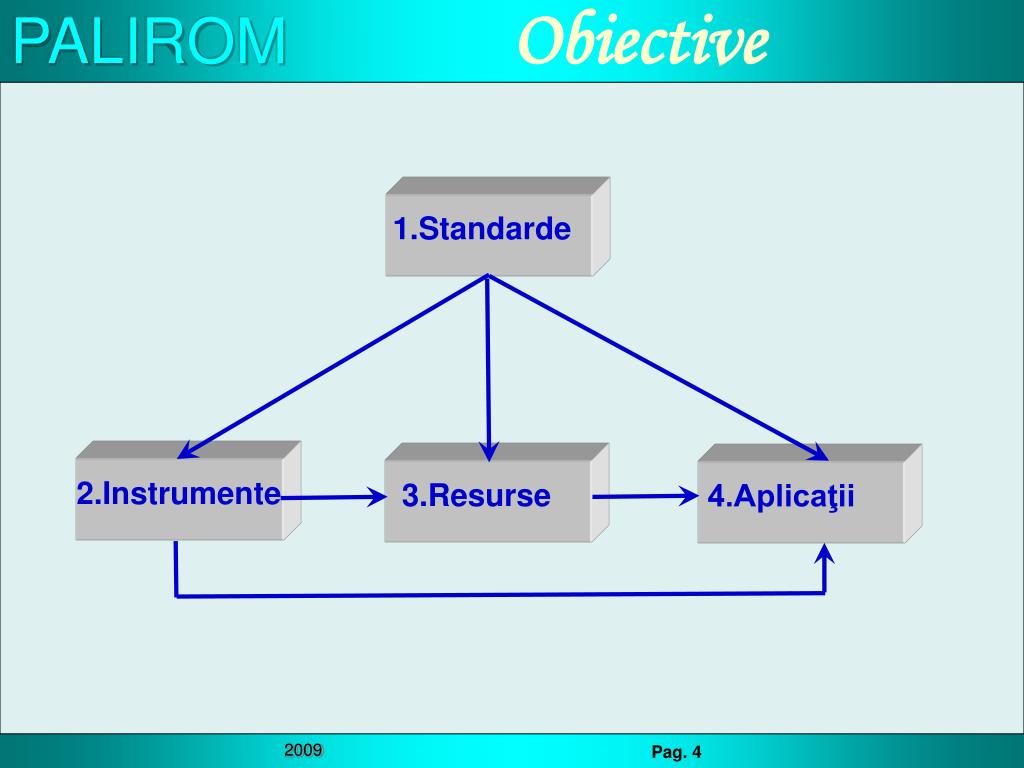 PALIROM Obiective

1.Standarde

2.Instrumente

3.Resurse

4.Aplicaţii

2009

Pag. 4